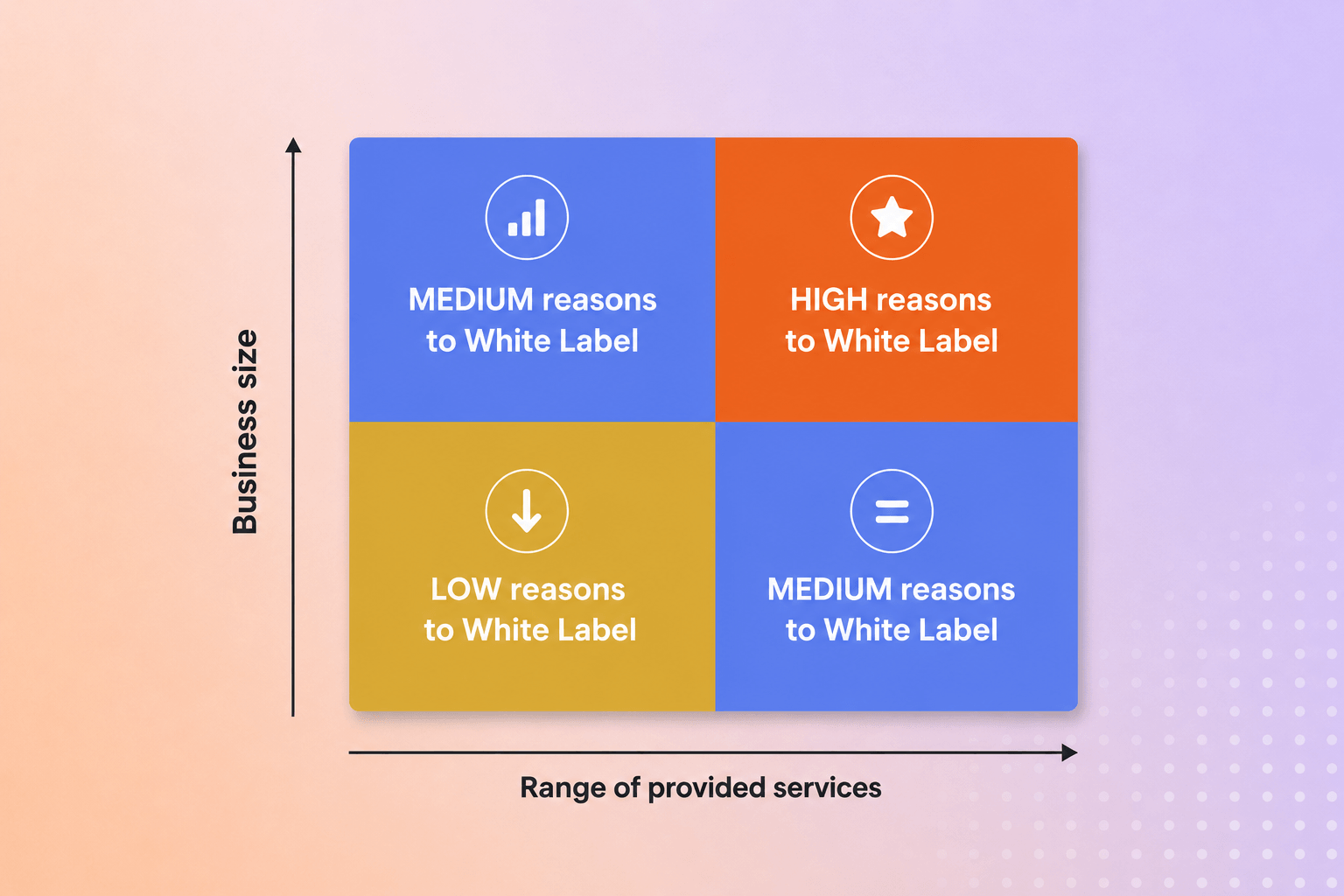 Business size

MEDIUM reasons to White Label

HIGH reasons to White Label

LOW reasons to White Label

MEDIUM reasons to White Label

Range of provided services